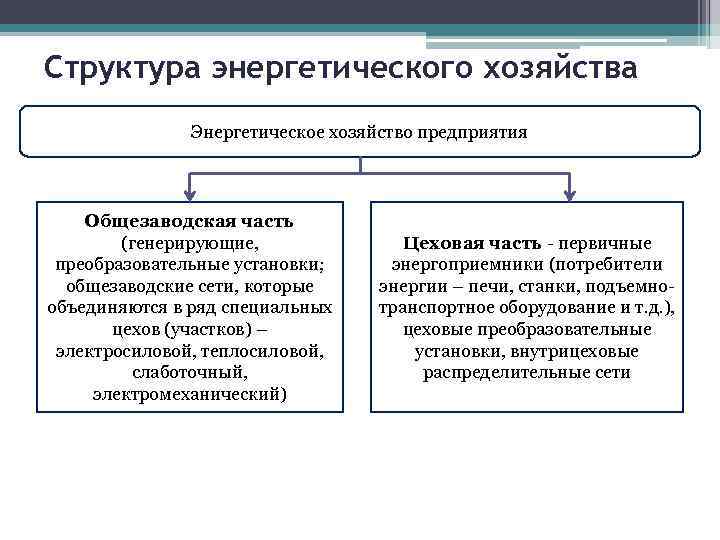 Структура энергетического хозяйства

Энергетическое хозяйство предприятия

Общезаводская часть (генерирующие, преобразовательные установки; общезаводские сети, которые объединяются в ряд специальных цехов (участков) – электросиловой, теплосиловой, слаботочный, электромеханический)

Цеховая часть - первичные энергоприемники (потребители энергии – печи, станки, подъемно-транспортное оборудование и т.д.), цеховые преобразовательные установки, внутрицеховые распределительные сети